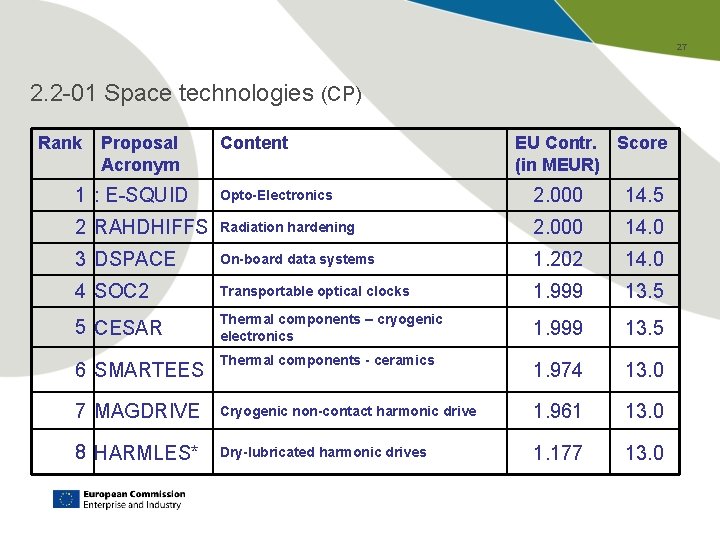 27

2.2-01 Space technologies (CP)

| Rank | Proposal Acronym | Content | EU Contr. (in MEUR) | Score |
|---|---|---|---|---|
| 1 | : E-SQUID | Opto-Electronics | 2.000 | 14.5 |
| 2 | RAHDHIFFS | Radiation hardening | 2.000 | 14.0 |
| 3 | DSPACE | On-board data systems | 1.202 | 14.0 |
| 4 | SOC2 | Transportable optical clocks | 1.999 | 13.5 |
| 5 | CESAR | Thermal components – cryogenic electronics | 1.999 | 13.5 |
| 6 | SMARTEES | Thermal components - ceramics | 1.974 | 13.0 |
| 7 | MAGDRIVE | Cryogenic non-contact harmonic drive | 1.961 | 13.0 |
| 8 | HARMLES* | Dry-lubricated harmonic drives | 1.177 | 13.0 |

European Commission
Enterprise and Industry